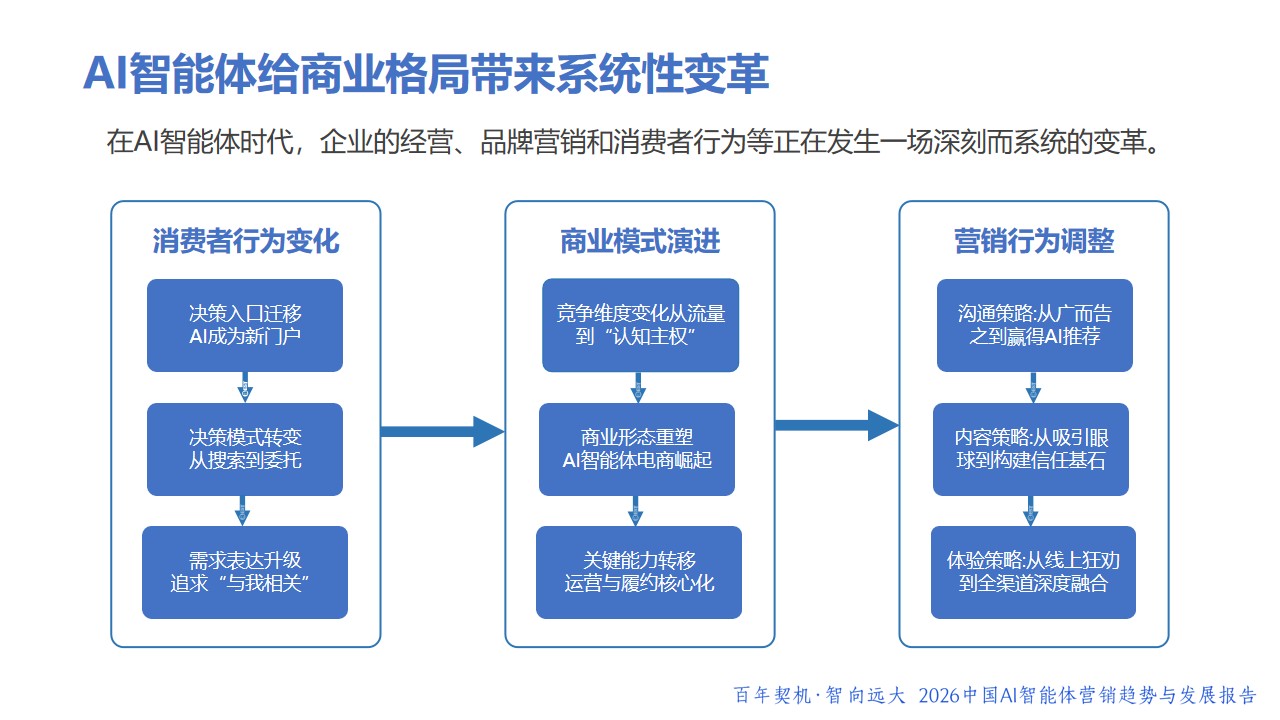 AI智能体给商业格局带来系统性变革

在AI智能体时代，企业的经营、品牌营销和消费者行为等正在发生一场深刻而系统的变革。

消费者行为变化

决策入口迁移
AI成为新门户

决策模式转变
从搜索到委托

需求表达升级
追求“与我相关”

商业模式演进

竞争维度变化从流量到“认知主权”

商业形态重塑
AI智能体电商崛起

关键能力转移
运营与履约核心化

营销行为调整

沟通策略:从广而告之到赢得AI推荐

内容策略:从吸引眼球到构建信任基石

体验策略:从线上狂劝到全渠道深度融合

百年契机·智向远大 2026中国AI智能体营销趋势与发展报告